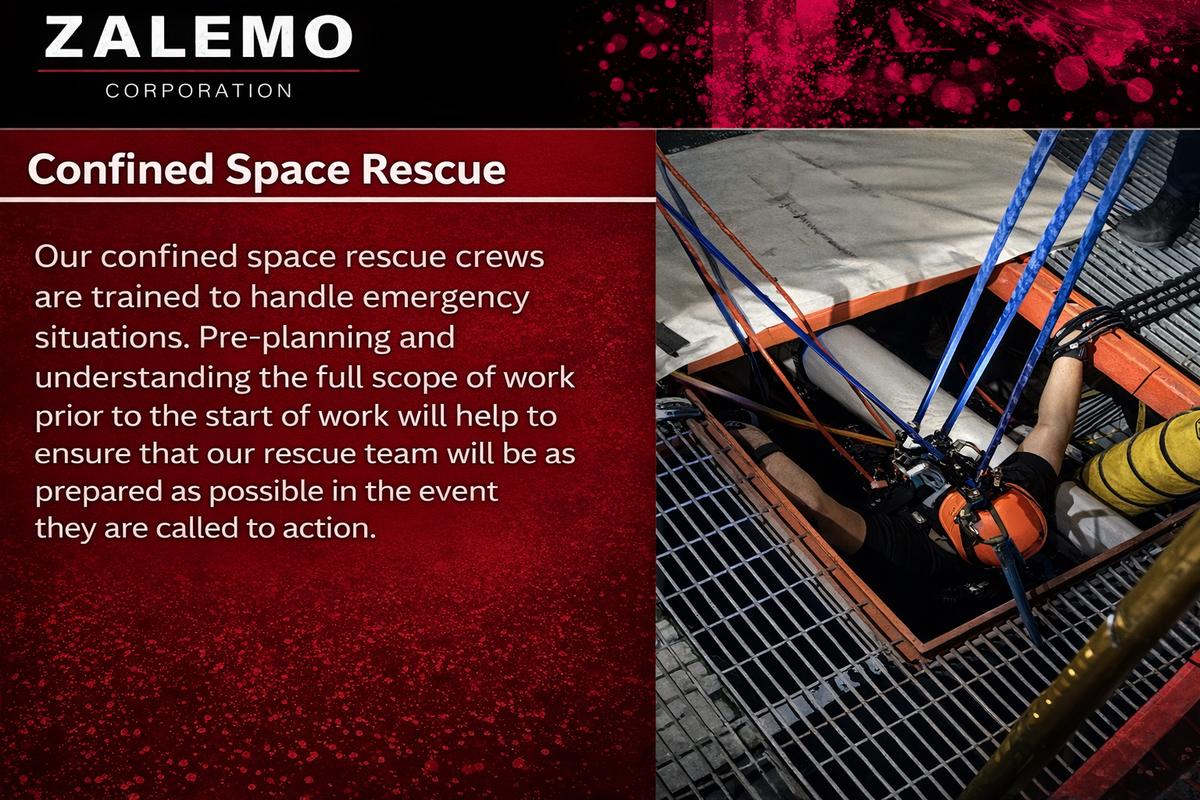 ZALEMO
CORPORATION

Confined Space Rescue

Our confined space rescue crews are trained to handle emergency situations. Pre-planning and understanding the full scope of work prior to the start of work will help to ensure that our rescue team will be as prepared as possible in the event they are called to action.